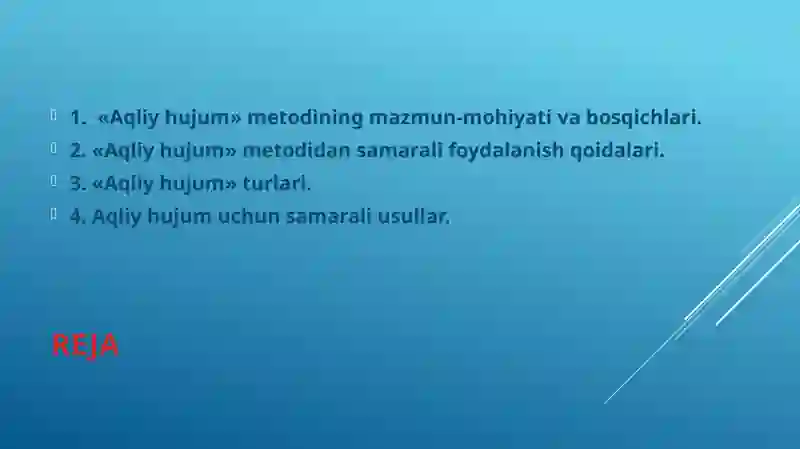 1. «Aqliy hujum» metodining mazmun-mohiyati va bosqichlari.
2. «Aqliy hujum» metodidan samarali foydalanish qoidalari.
3. «Aqliy hujum» turlari.
4. Aqliy hujum uchun samarali usullar.

REJA